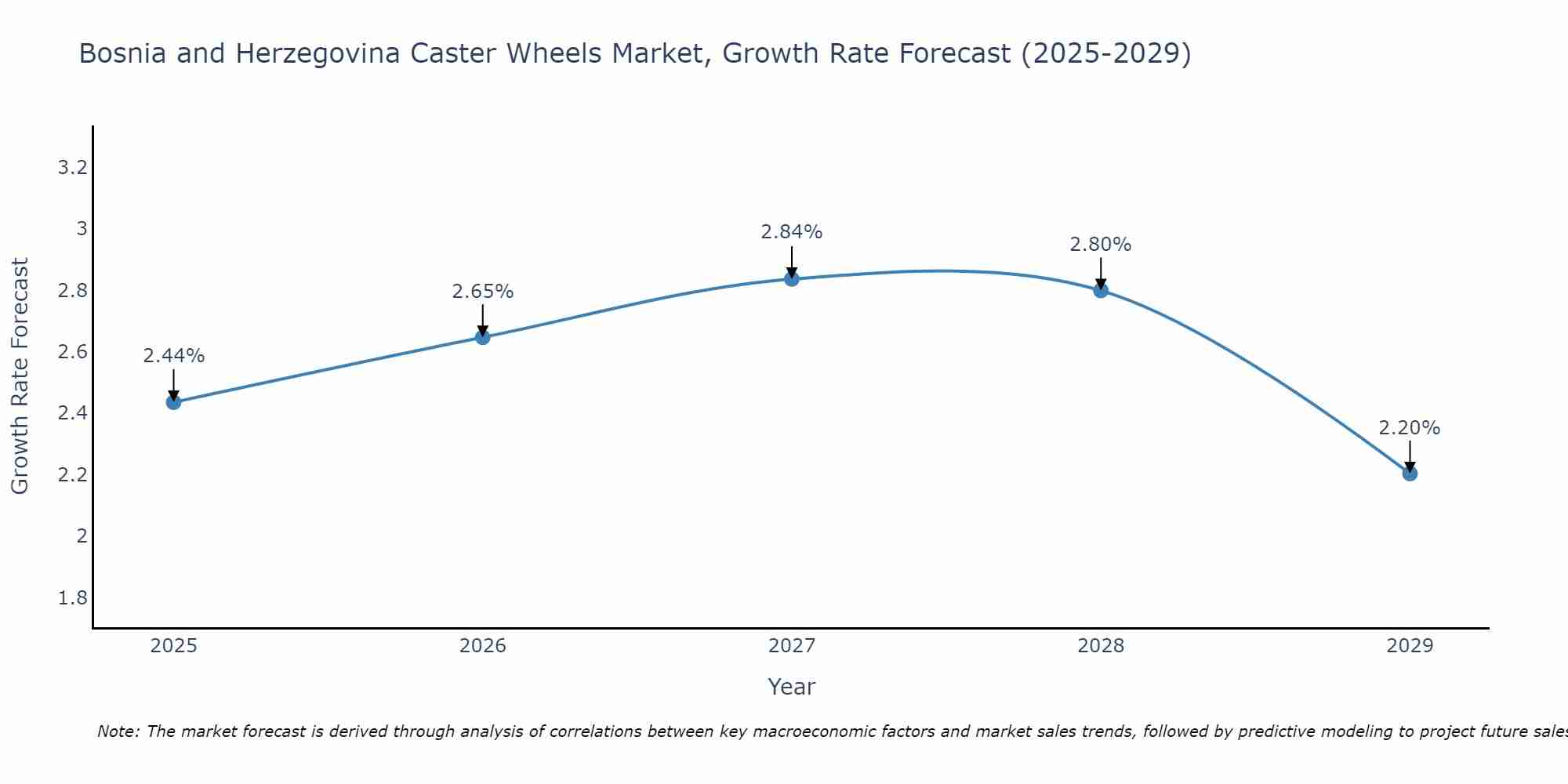 Bosnia and Herzegovina Caster Wheels Market, Growth Rate Forecast (2025-2029)

Growth Rate Forecast

3.2
3
2.8
2.6
2.4
2.2
2
1.8

2.44%
2.65%
2.84%
2.80%
2.20%

2025
2026
2027
2028
2029

Year

Note: The market forecast is derived through analysis of correlations between key macroeconomic factors and market sales trends, followed by predictive modeling to project future sales